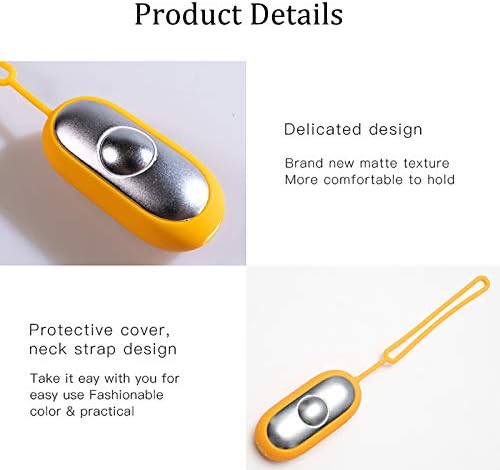 Product Details

Delicated design

Brand new matte texture
More comfortable to hold

Protective cover, neck strap design

Take it eay with you for easy use Fashionable color & practical